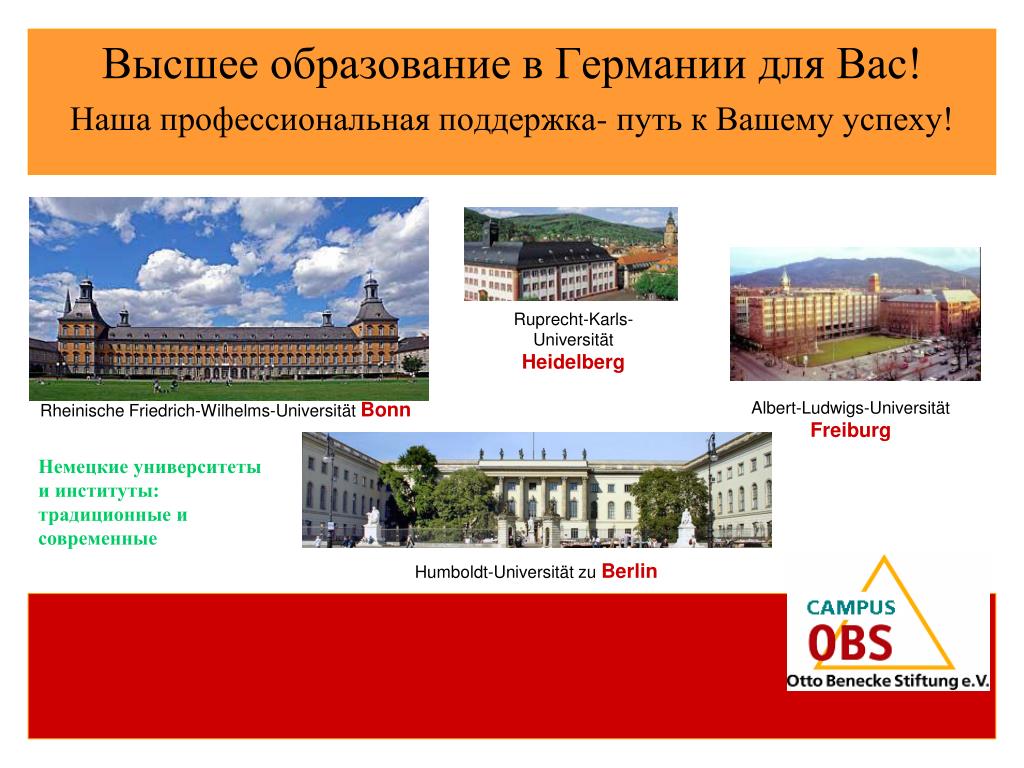 Высшее образование в Германии для Вас!
Наша профессиональная поддержка- путь к Вашему успеху!

Rheinische Friedrich-Wilhelms-Universität Bonn

Ruprecht-Karls-Universität
Heidelberg

Albert-Ludwigs-Universität
Freiburg

Немецкие университеты и институты: традиционные и современные

Humboldt-Universität zu Berlin

CAMPUS
OBS
Otto Benecke Stiftung e.V.